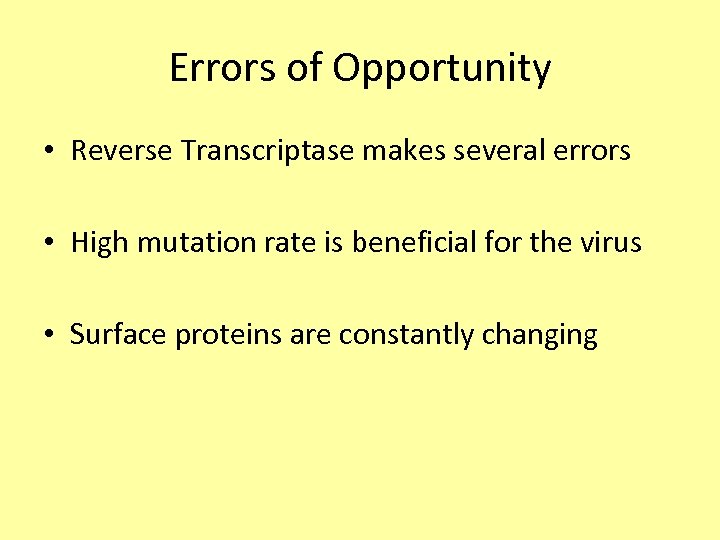 Errors of Opportunity

• Reverse Transcriptase makes several errors

• High mutation rate is beneficial for the virus

• Surface proteins are constantly changing